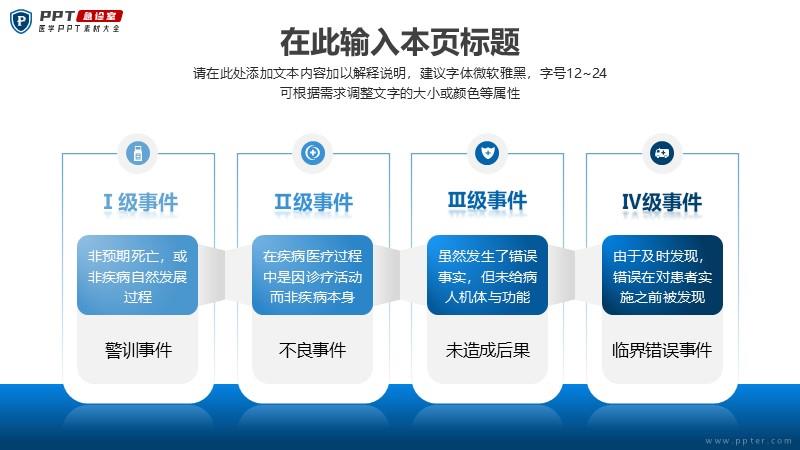 PPT 急诊室
医学PPT素材大全

在此输入本页标题

请在此处添加文本内容加以解释说明，建议字体微软雅黑，字号12~24
可根据需求调整文字的大小或颜色等属性

Ⅰ级事件

非预期死亡，或非疾病自然发展过程

警训事件

Ⅱ级事件

在疾病医疗过程中是因诊疗活动而非疾病本身

不良事件

Ⅲ级事件

虽然发生了错误事实，但未给病人机体与功能

未造成后果

Ⅳ级事件

由于及时发现，错误在对患者实施之前被发现

临界错误事件

www.ppter.com